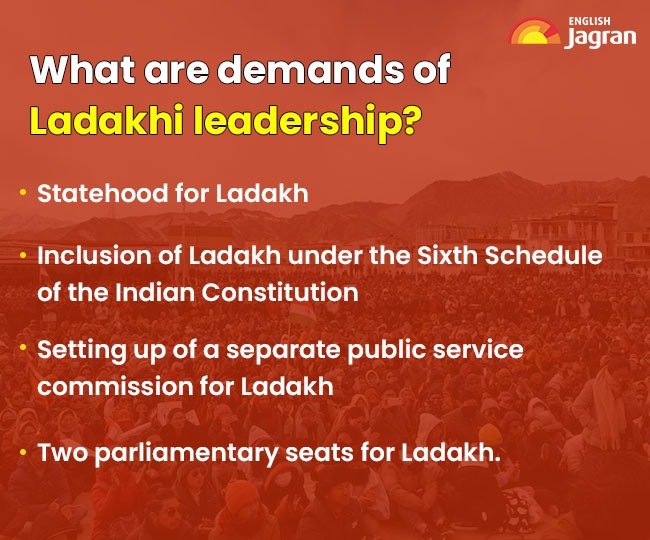 ENGLISH Jagran

What are demands of Ladakhi leadership?

• Statehood for Ladakh

• Inclusion of Ladakh under the Sixth Schedule of the Indian Constitution

• Setting up of a separate public service commission for Ladakh

• Two parliamentary seats for Ladakh.